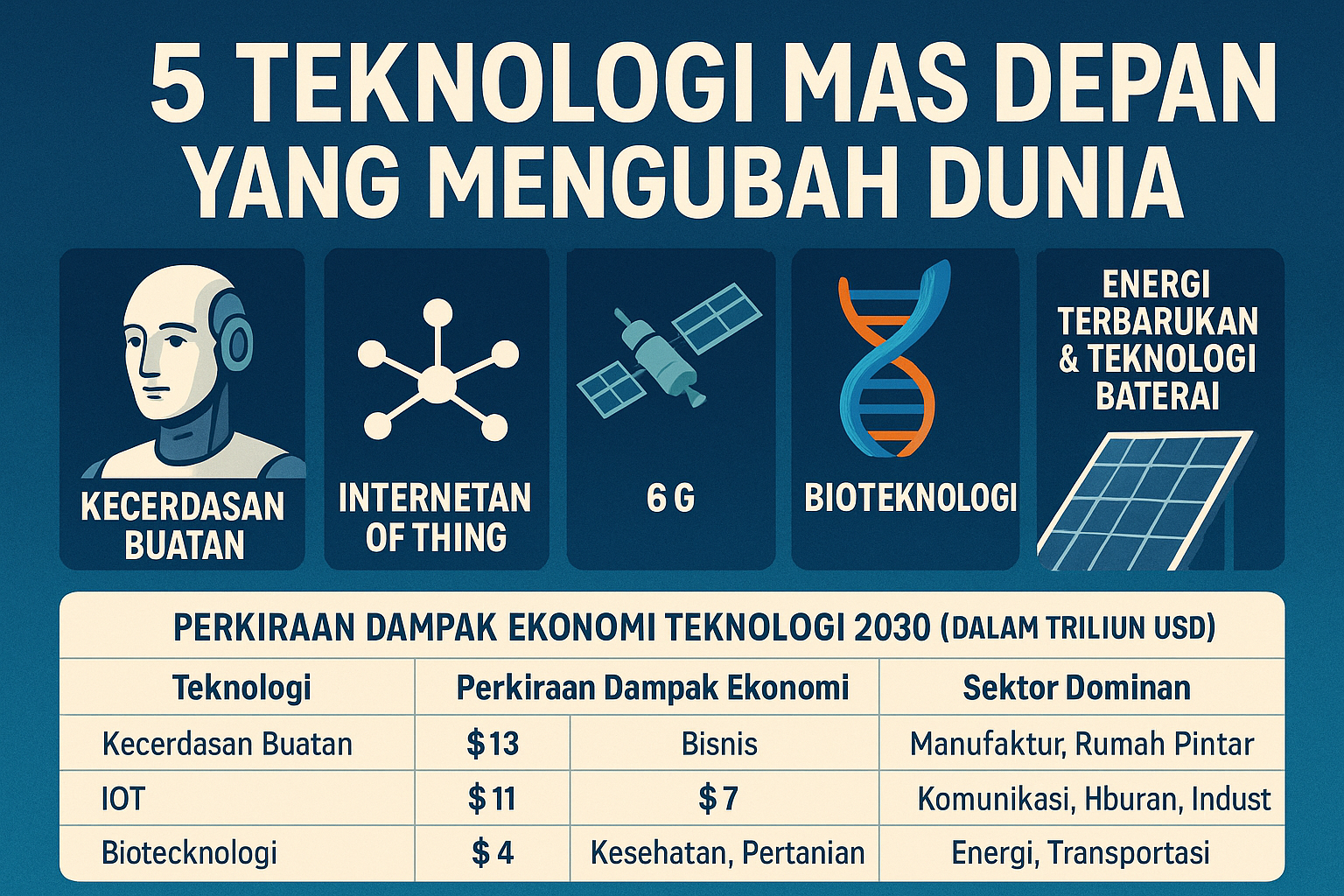 5 TEKNOLOGI MAS DEPAN YANG MENGUBAH DUNIA

KECERDASAN BUATAN

INTERNETAN OF THING

6 G

BIOTEKNOLOGI

ENERGI TERBARUKAN & TEKNOLOGI BATERAI

PERKIRAAN DAMPAK EKONOMI TEKNOLOGI 2030 (DALAM TRILIUN USD)

| Teknologi | Perkiraan Dampak Ekonomi | | Sektor Dominan |
|---|---|---|---|
| Kecerdasan Buatan | \$13 | Bisnis | Manufaktur, Rumah Pintar |
| IOT | \$11 | \$7 | Komunikasi, Hburan, Indust |
| Biotecknologi | \$4 | Kesehatan, Pertanian | Energi, Transportasi |